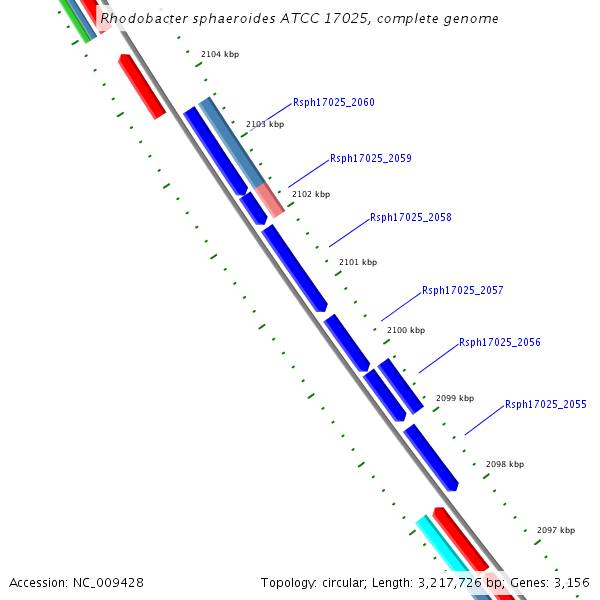 Rhodobacter sphaeroides ATCC 17025, complete genome

2104 kbp

Rsph17025_2060

2103 kbp

Rsph17025_2059

2102 kbp

Rsph17025_2058

2101 kbp

Rsph17025_2057

2100 kbp

Rsph17025_2056

2099 kbp

Rsph17025_2055

2098 kbp

2097 kbp

Accession: NC_009428

Topology: circular; Length: 3,217,726 bp; Genes: 3,156